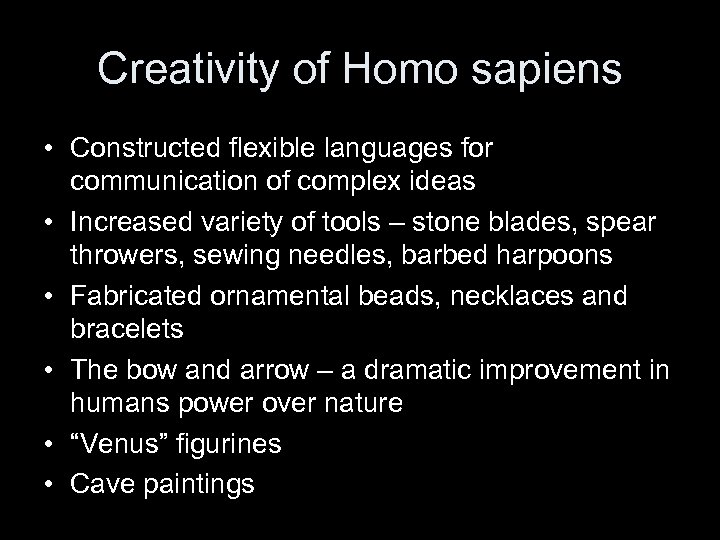 Creativity of Homo sapiens

• Constructed flexible languages for communication of complex ideas
• Increased variety of tools – stone blades, spear throwers, sewing needles, barbed harpoons
• Fabricated ornamental beads, necklaces and bracelets
• The bow and arrow – a dramatic improvement in humans power over nature
• “Venus” figurines
• Cave paintings